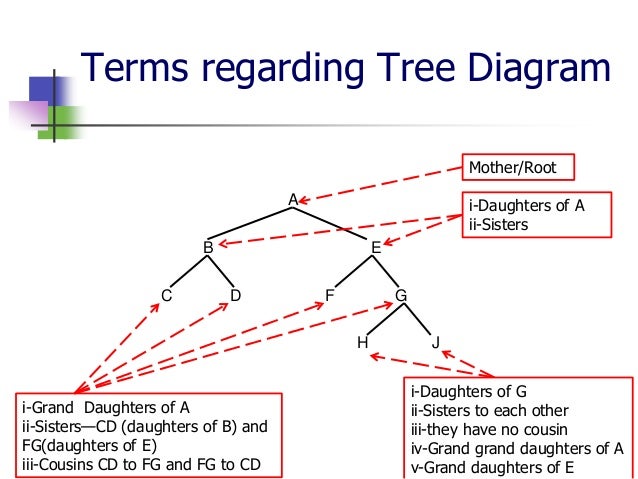 Terms regarding Tree Diagram

Mother/Root

i-Daughters of A
ii-Sisters

A

B

E

C

D

F

G

H

J

i-Grand Daughters of A
ii-Sisters—CD (daughters of B) and FG(daughters of E)
iii-Cousins CD to FG and FG to CD

i-Daughters of G
ii-Sisters to each other
iii-they have no cousin
iv-Grand grand daughters of A
v-Grand daughters of E